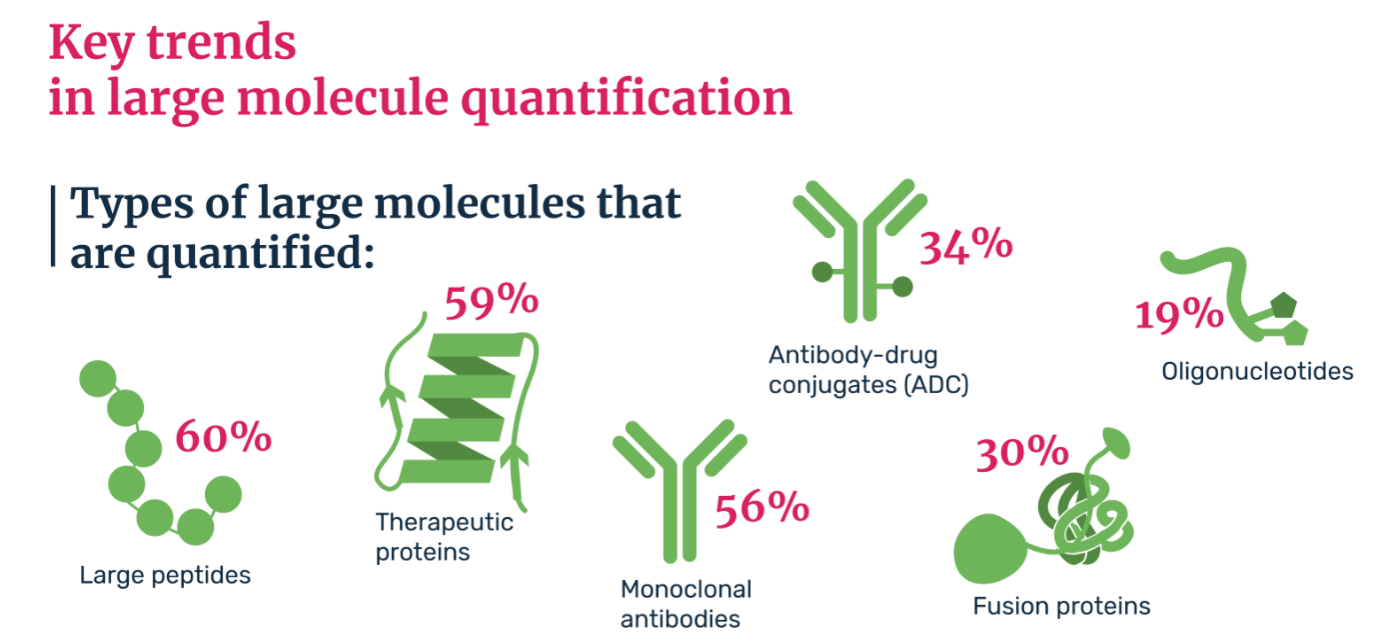 Key trends
in large molecule quantification

Types of large molecules that are quantified:

60%
Large peptides

59%
Therapeutic proteins

56%
Monoclonal antibodies

34%
Antibody-drug conjugates (ADC)

30%
Fusion proteins

19%
Oligonucleotides